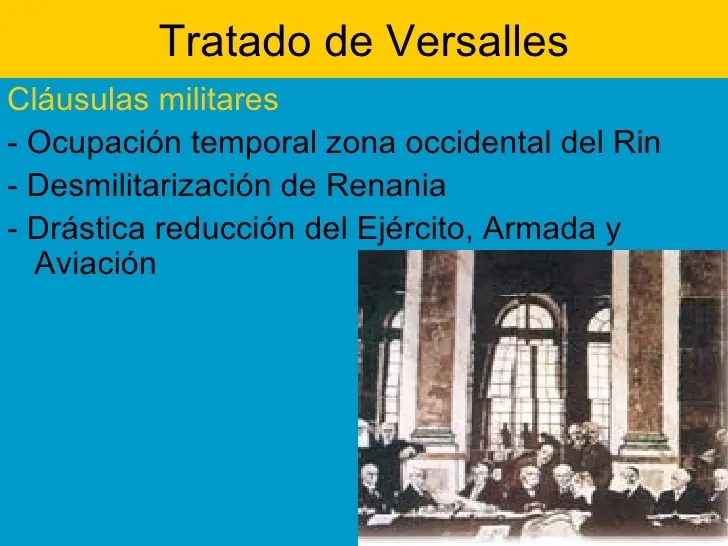 Tratado de Versalles

Cláusulas militares

- Ocupación temporal zona occidental del Rin
- Desmilitarización de Renania
- Drástica reducción del Ejército, Armada y Aviación